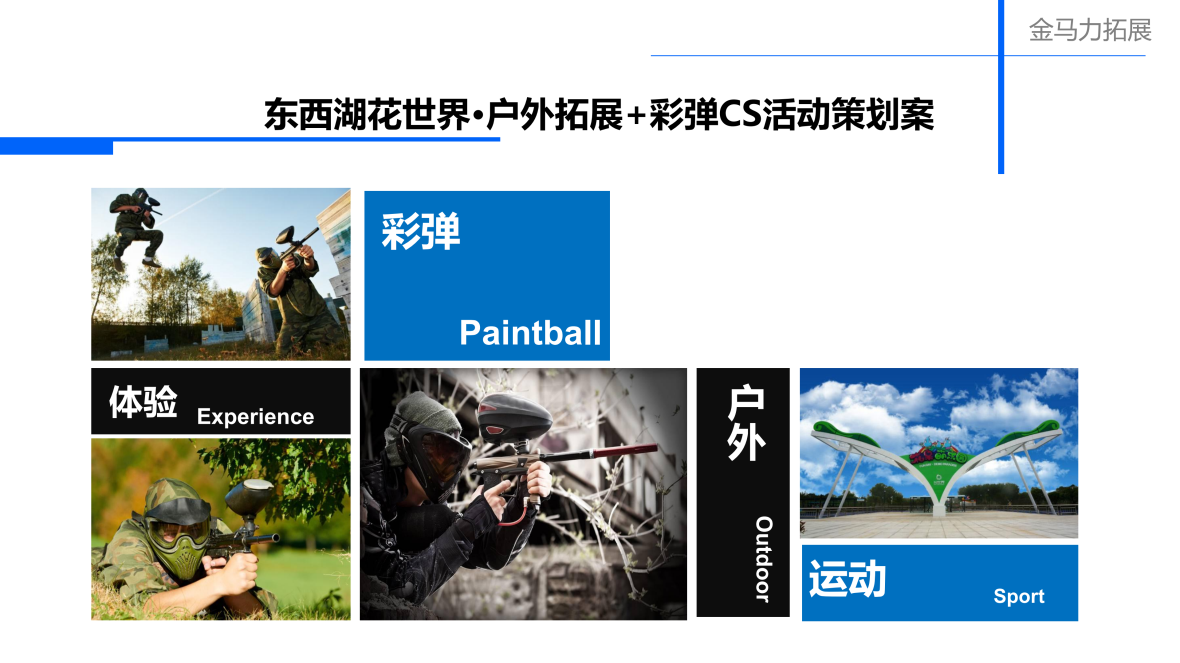 金马力拓展

东西湖花世界•户外拓展+彩弹CS活动策划案

彩弹

Paintball

体验 Experience

户外

Outdoor

运动

Sport